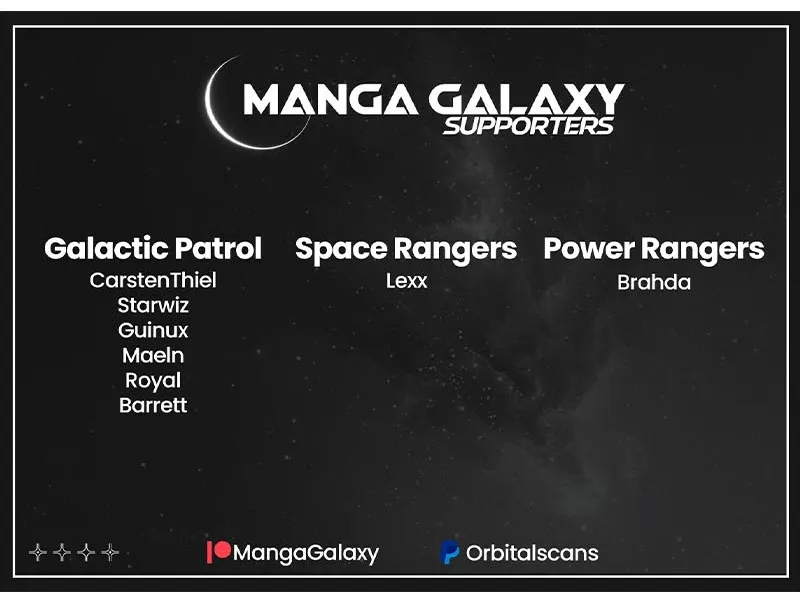 MANGA GALAXY
SUPPORTERS

Galactic Patrol
CarstenThiel
Starwiz
Guinux
Maeln
Royal
Barrett

Space Rangers
Lexx

Power Rangers
Brahda

MangaGalaxy
Orbitalscans